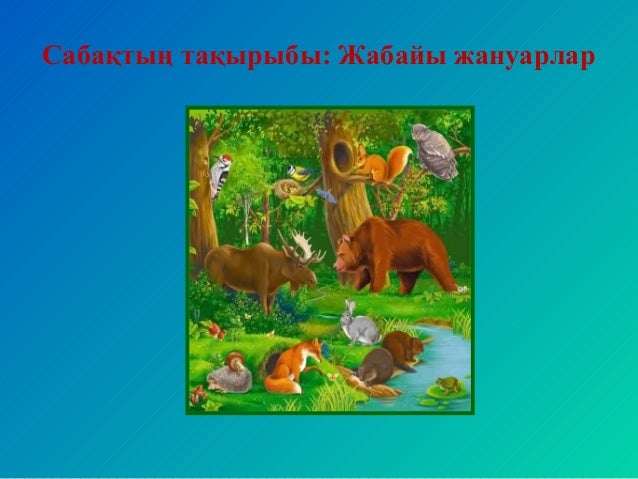 Сабақтың тақырыбы: Жабайы жануарлар